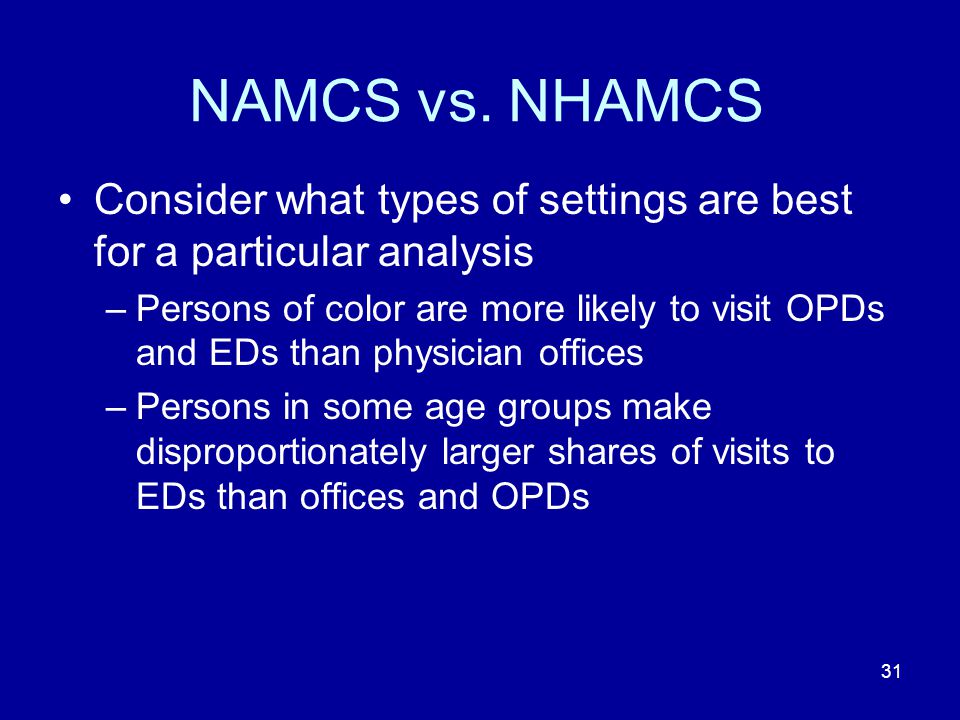 NAMCS vs. NHAMCS

• Consider what types of settings are best for a particular analysis

– Persons of color are more likely to visit OPDs and EDs than physician offices

– Persons in some age groups make disproportionately larger shares of visits to EDs than offices and OPDs

31